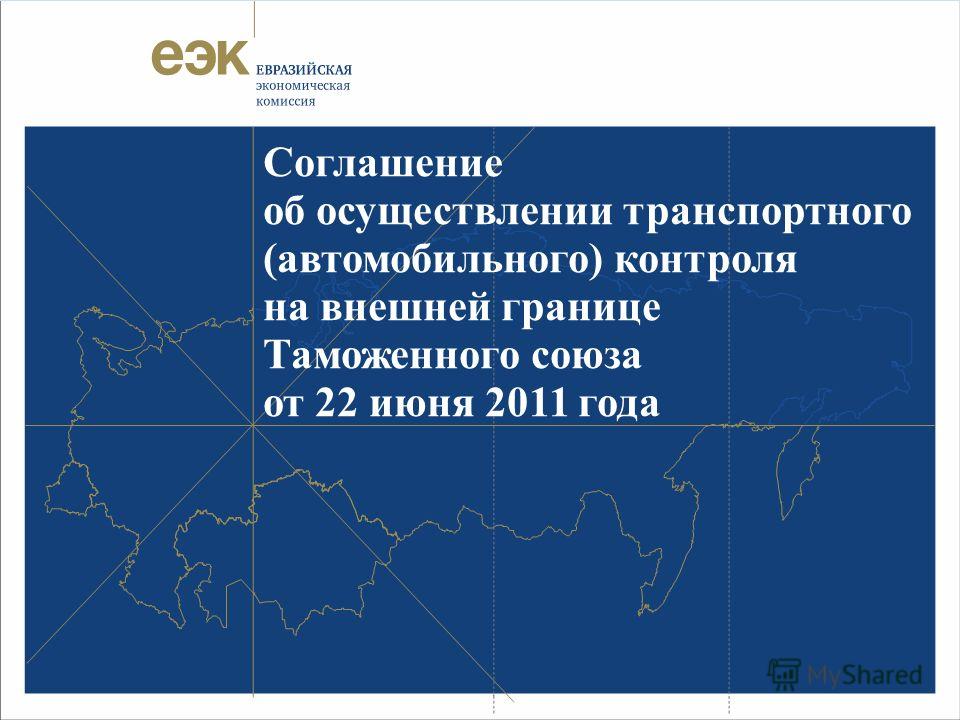 еэк ЕВРАЗИЙСКАЯ экономическая комиссия

Соглашение об осуществлении транспортного (автомобильного) контроля на внешней границе Таможенного союза от 22 июня 2011 года

MyShared